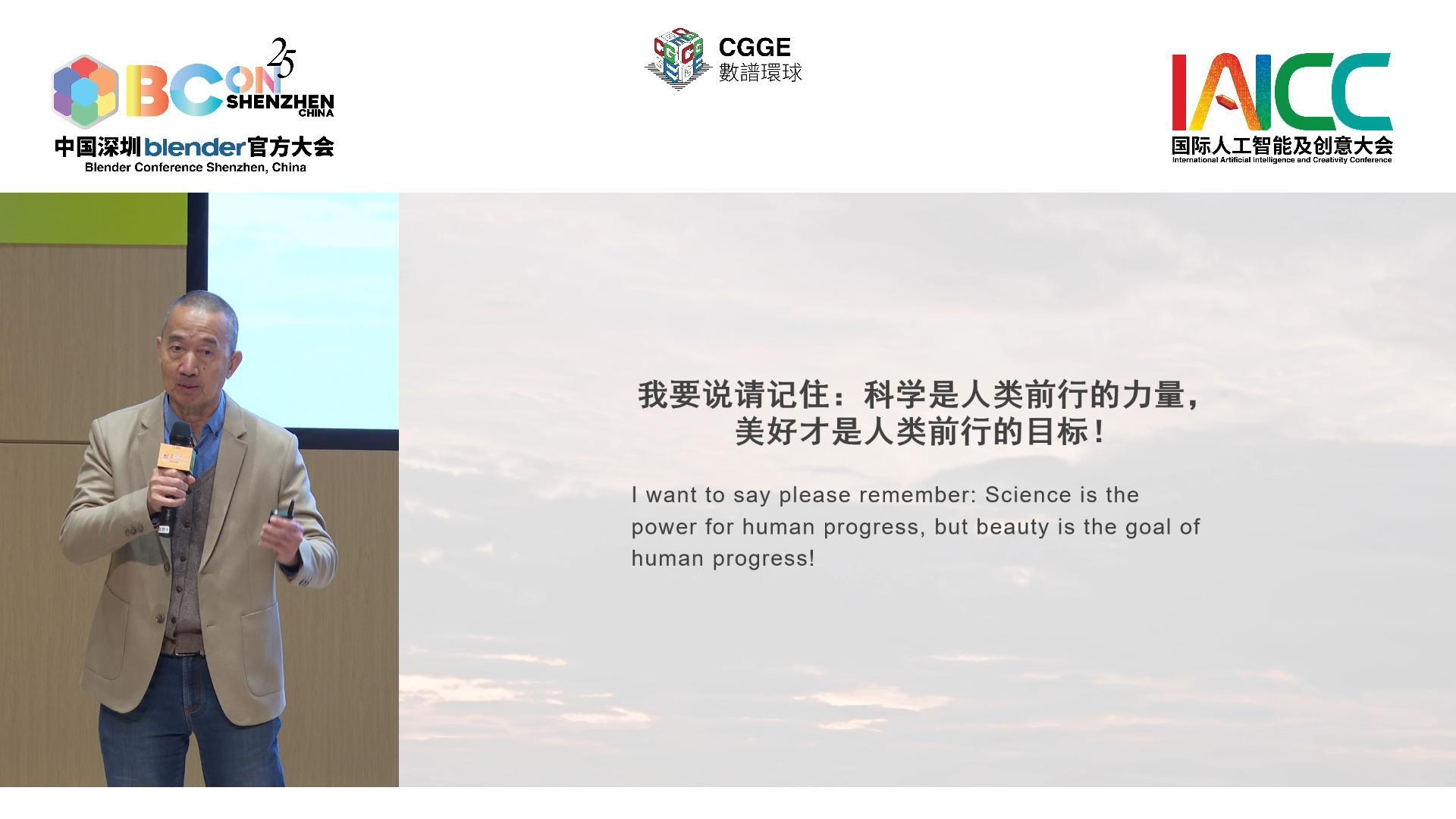 BCON 25 SHENZHEN CHINA
中国深圳blender官方大会
Blender Conference Shenzhen, China

CGGE
數譜環球

IAICC
国际人工智能及创意大会
International Artificial Intelligence and Creativity Conference

我要说请记住：科学是人类前行的力量，
美好才是人类前行的目标！

I want to say please remember: Science is the power for human progress, but beauty is the goal of human progress!